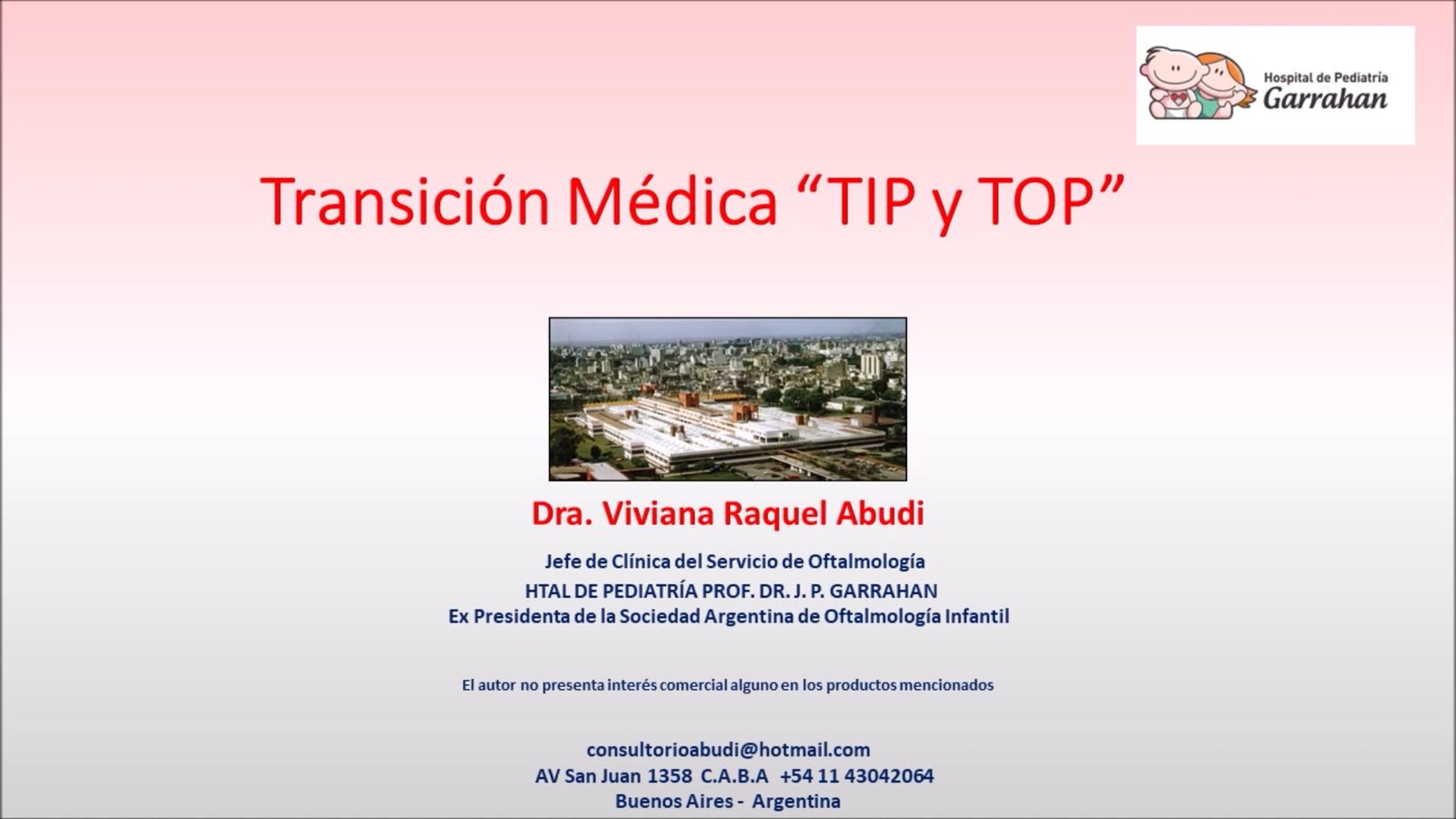 Hospital de Pediatría
Garrahan

Transición Médica “TIP y TOP”

Dra. Viviana Raquel Abudi

Jefe de Clínica del Servicio de Oftalmología
HTAL DE PEDIATRÍA PROF. DR. J. P. GARRAHAN
Ex Presidenta de la Sociedad Argentina de Oftalmología Infantil

El autor no presenta interés comercial alguno en los productos mencionados

consultorioabudi@hotmail.com
AV San Juan 1358 C.A.B.A +54 11 43042064
Buenos Aires - Argentina